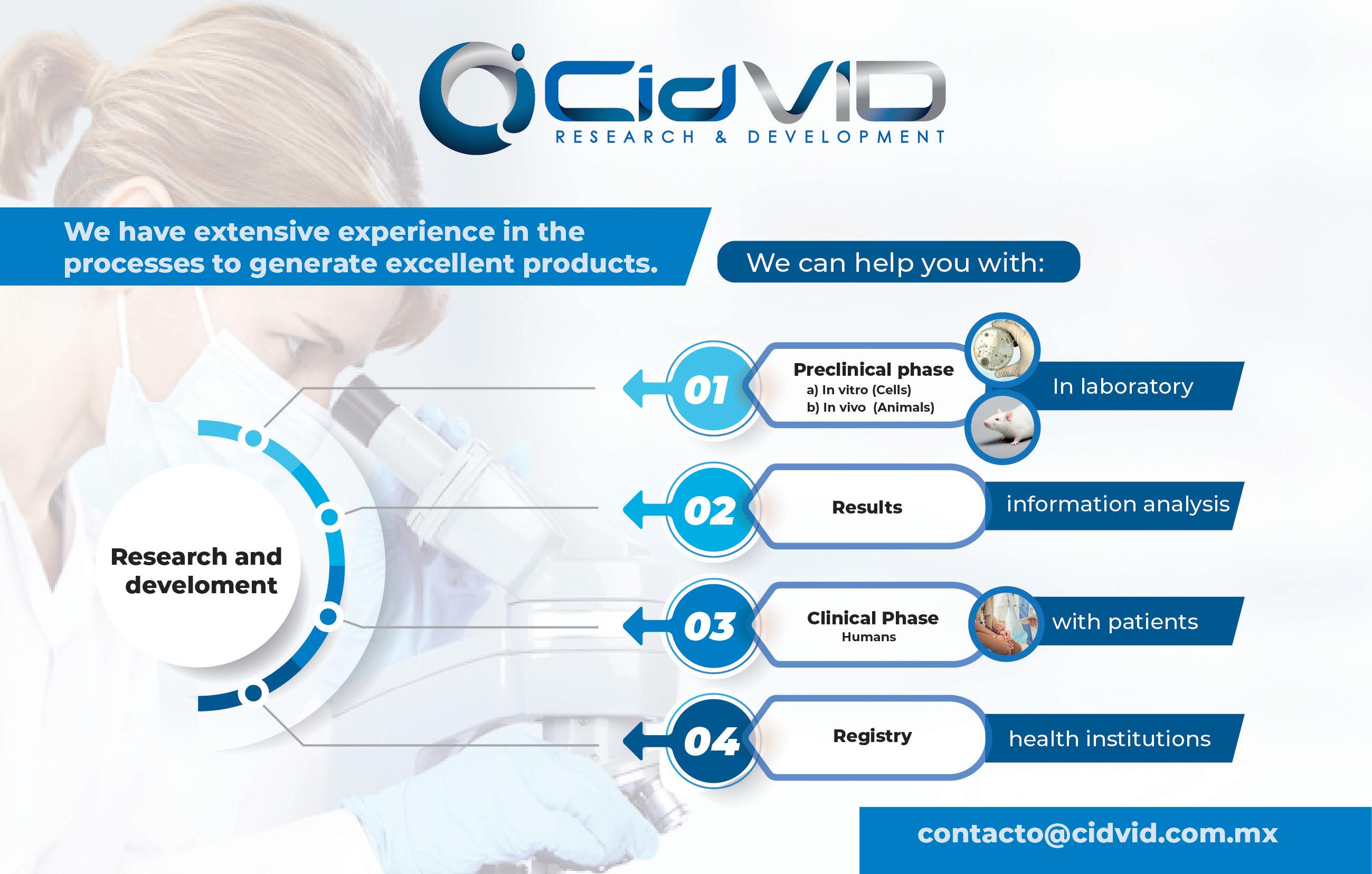 CidVID
RESEARCH & DEVELOPMENT

We have extensive experience in the processes to generate excellent products.

We can help you with:

Research and develoment

01
Preclinical phase
a) In vitro (Cells)
b) In vivo (Animals)
In laboratory

02
Results
information analysis

03
Clinical Phase
Humans
with patients

04
Registry
health institutions

contacto@cidvid.com.mx